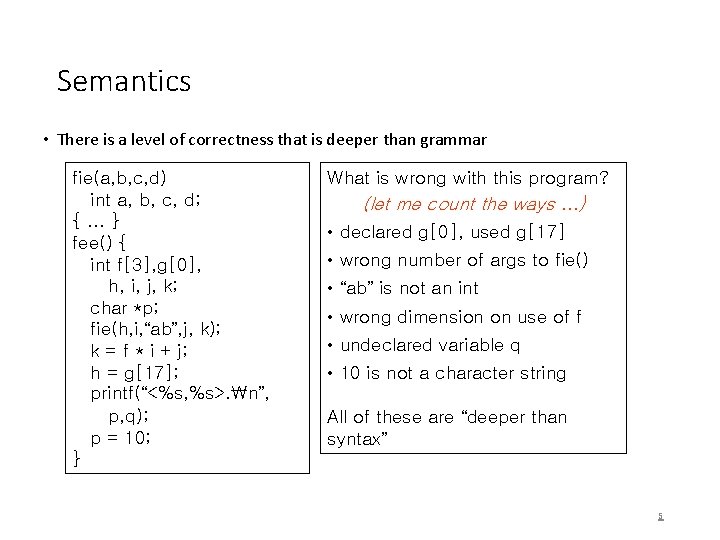 Semantics

• There is a level of correctness that is deeper than grammar

fie(a,b,c,d)
int a, b, c, d;
{ … }
fee() {
int f[3],g[0],
h, i, j, k;
char *p;
fie(h,i,“ab”,j, k);
k = f * i + j;
h = g[17];
printf(“<%s,%s>.₩n”,
p,q);
p = 10;
}

What is wrong with this program?

(let me count the ways …)

• declared g[0], used g[17]
• wrong number of args to fie()
• “ab” is not an int
• wrong dimension on use of f
• undeclared variable q
• 10 is not a character string

All of these are “deeper than syntax”

5